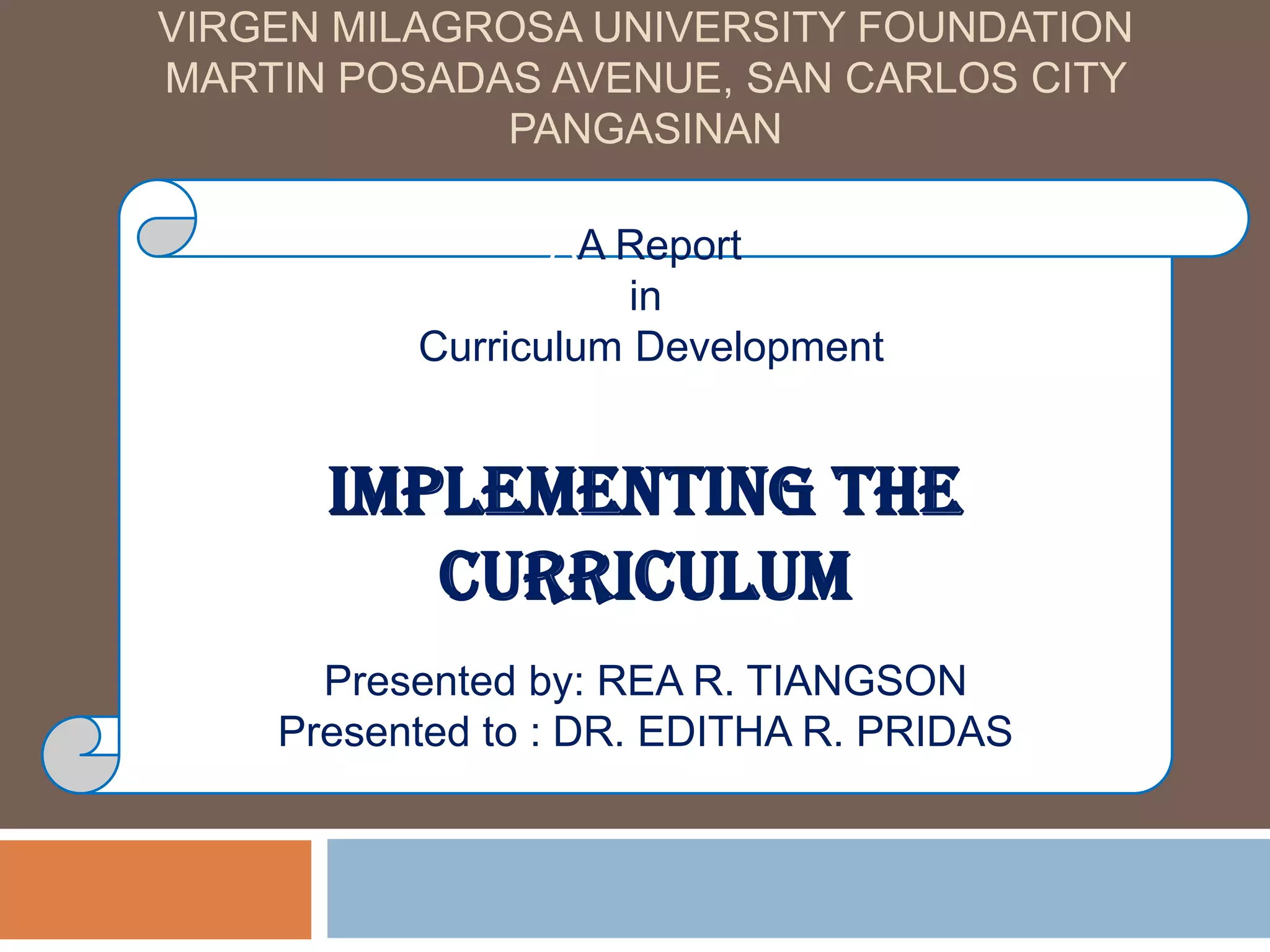 VIRGEN MILAGROSA UNIVERSITY FOUNDATION
MARTIN POSADAS AVENUE, SAN CARLOS CITY
PANGASINAN

A Report
in
Curriculum Development

IMPLEMENTING THE CURRICULUM

Presented by: REA R. TIANGSON
Presented to : DR. EDITHA R. PRIDAS